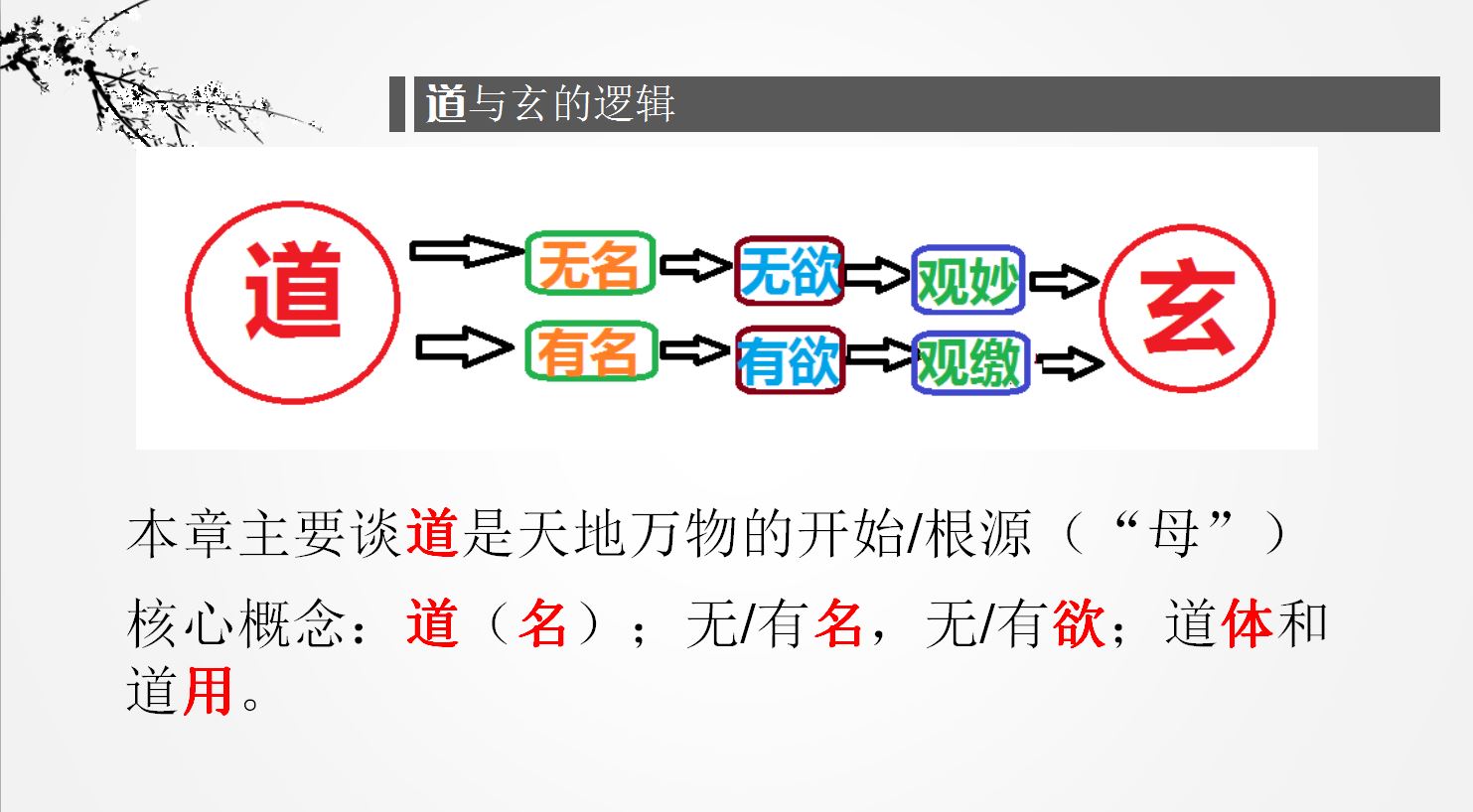 道与玄的逻辑

道

无名

无欲

观妙

有名

有欲

观缴

玄

本章主要谈道是天地万物的开始/根源（“母”）

核心概念：道（名）；无/有名，无/有欲；道体和道用。